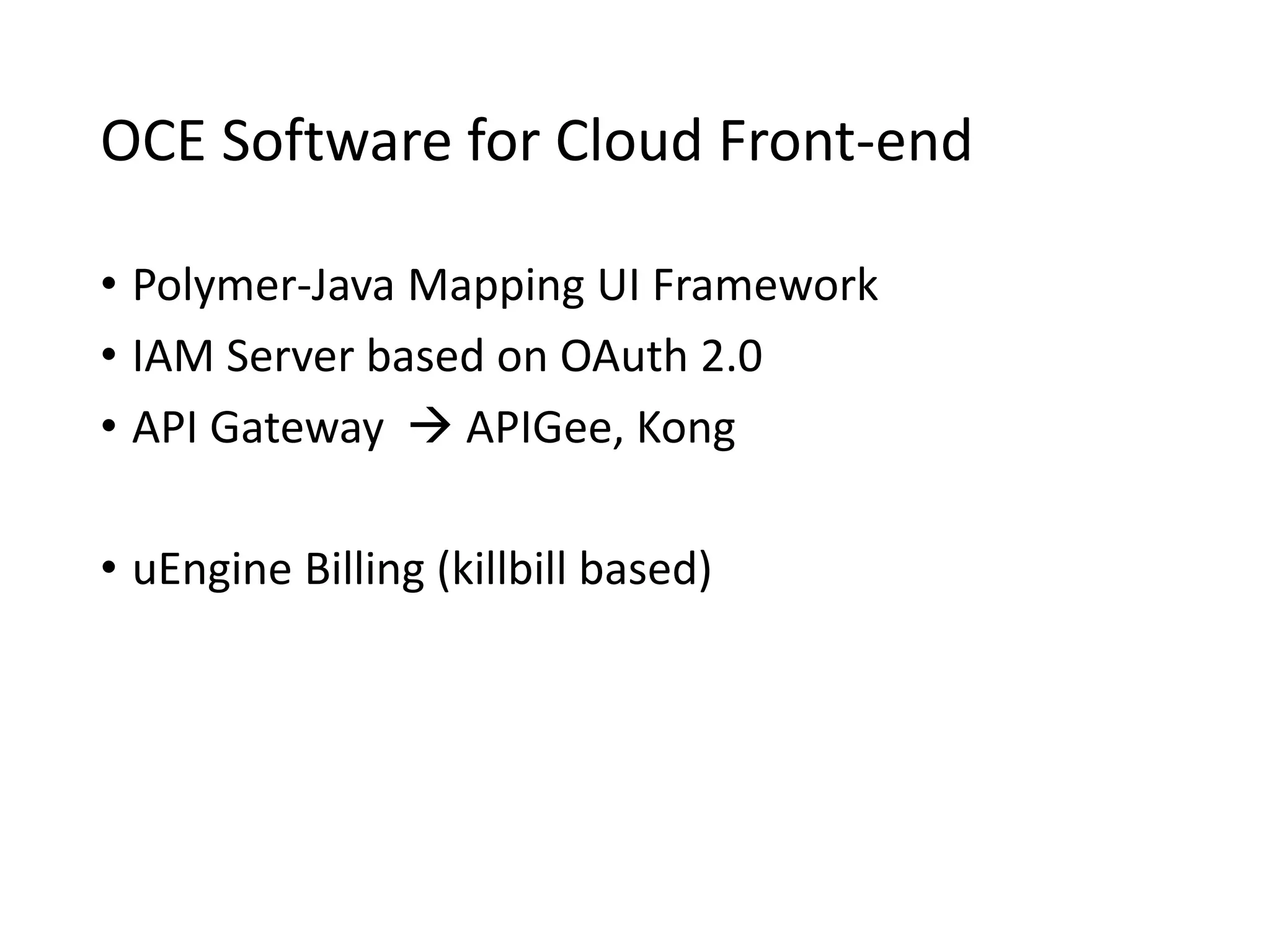 OCE Software for Cloud Front-end

• Polymer-Java Mapping UI Framework
• IAM Server based on OAuth 2.0
• API Gateway → APIGee, Kong

• uEngine Billing (killbill based)